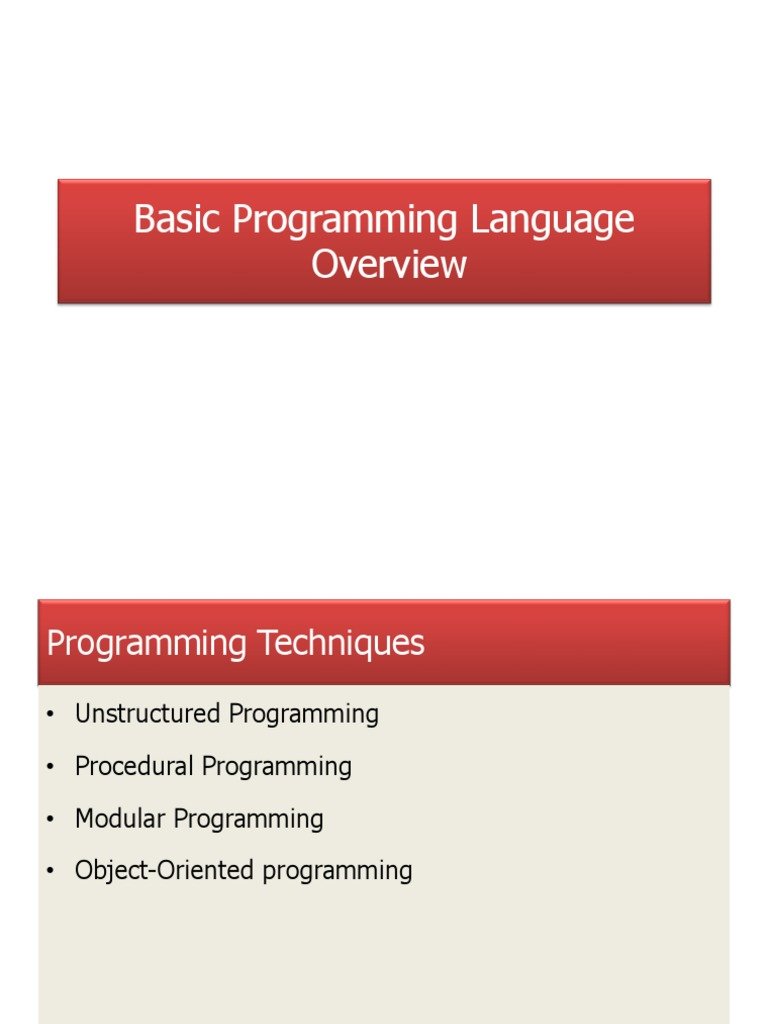 Basic Programming Language Overview

Programming Techniques

• Unstructured Programming
• Procedural Programming
• Modular Programming
• Object-Oriented programming